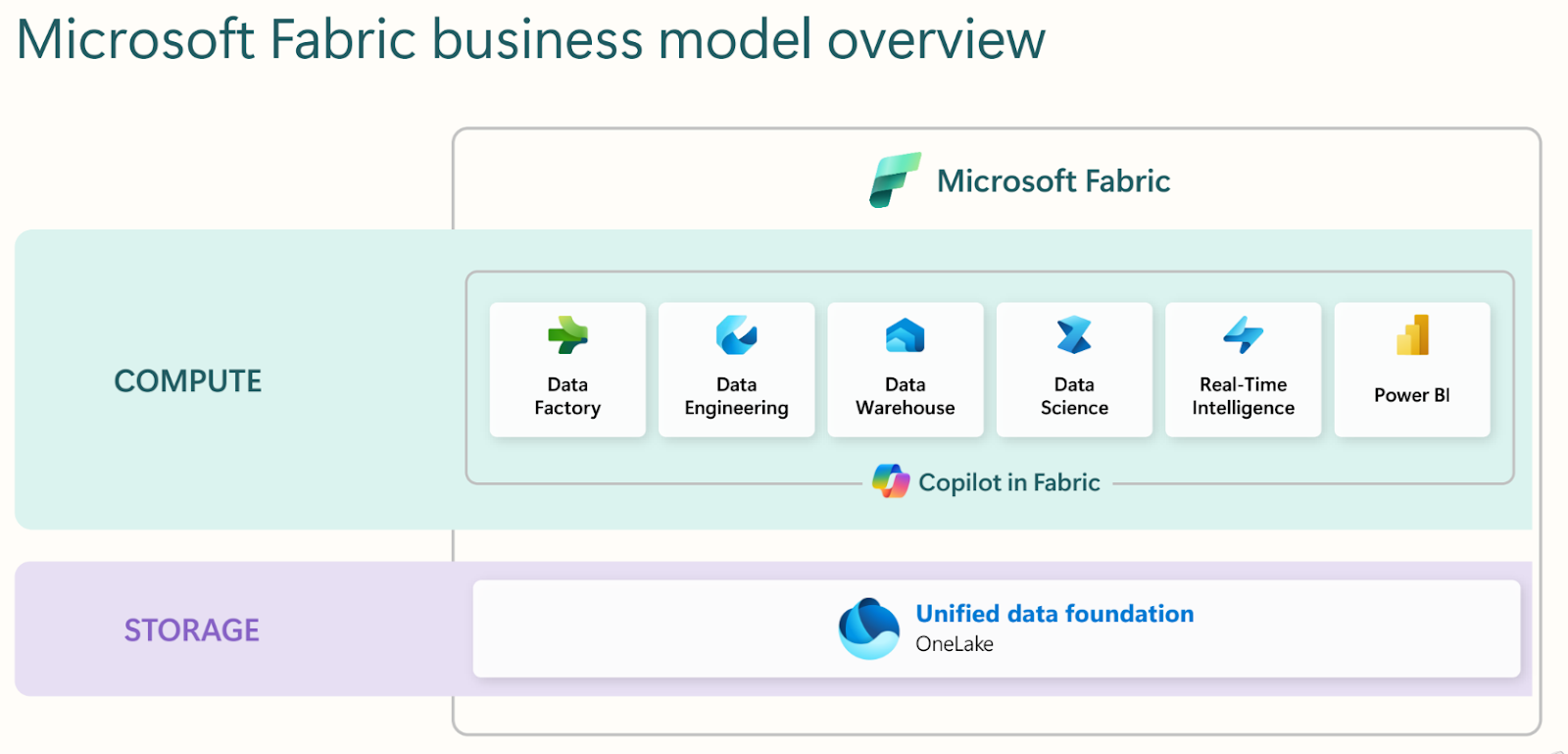 Microsoft Fabric business model overview

Microsoft Fabric

COMPUTE

Data Factory

Data Engineering

Data Warehouse

Data Science

Real-Time Intelligence

Power BI

Copilot in Fabric

STORAGE

Unified data foundation
OneLake